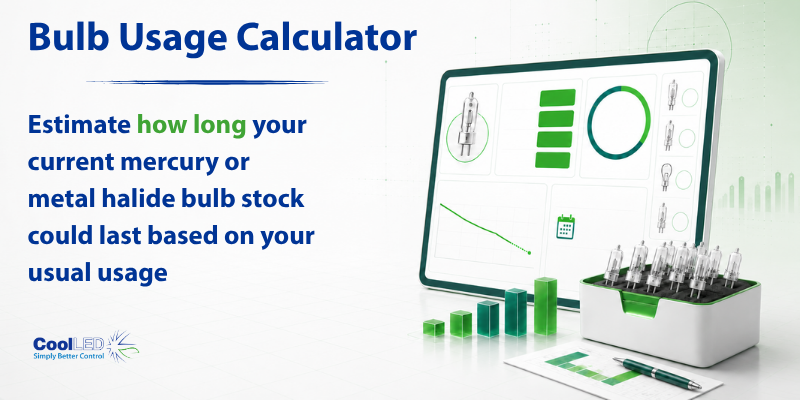 Bulb Usage Calculator

Estimate how long your current mercury or metal halide bulb stock could last based on your usual usage

CoolLED
Simply Better Control